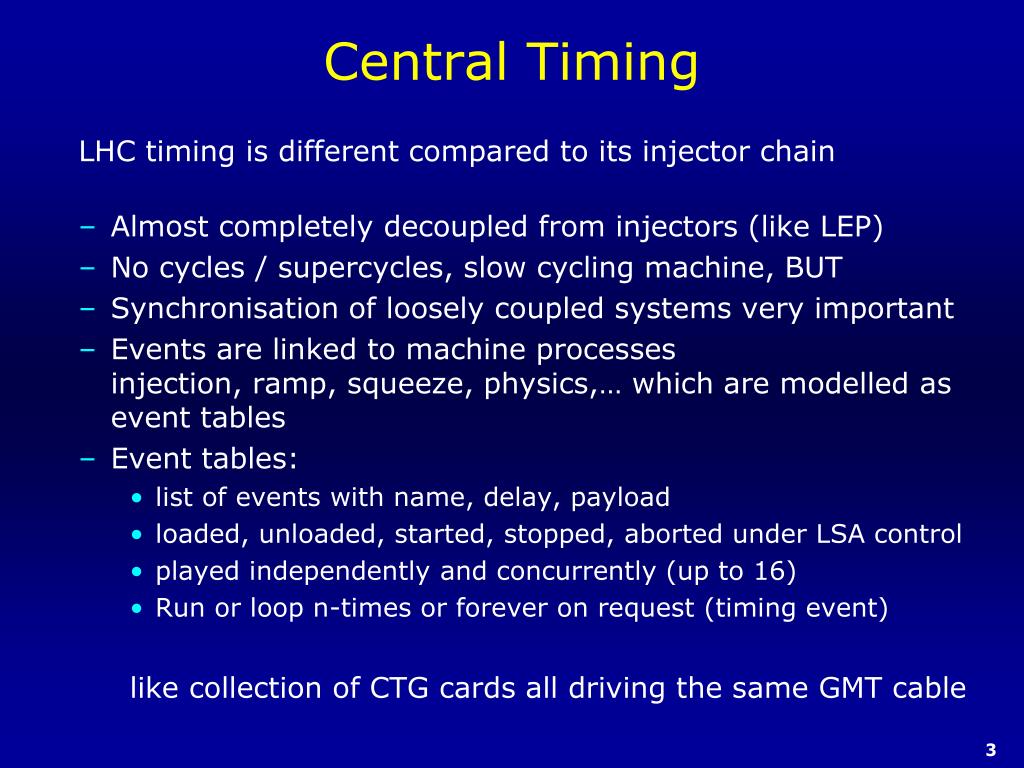 Central Timing

LHC timing is different compared to its injector chain

– Almost completely decoupled from injectors (like LEP)
– No cycles / supercycles, slow cycling machine, BUT
– Synchronisation of loosely coupled systems very important
– Events are linked to machine processes
injection, ramp, squeeze, physics,… which are modelled as event tables
– Event tables:
• list of events with name, delay, payload
• loaded, unloaded, started, stopped, aborted under LSA control
• played independently and concurrently (up to 16)
• Run or loop n-times or forever on request (timing event)

like collection of CTG cards all driving the same GMT cable

3